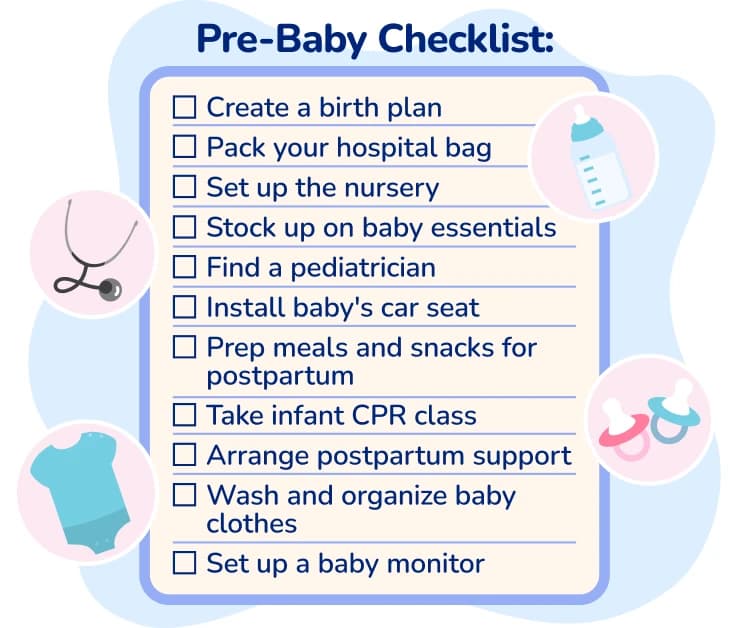 Pre-Baby Checklist:

☐ Create a birth plan
☐ Pack your hospital bag
☐ Set up the nursery
☐ Stock up on baby essentials
☐ Find a pediatrician
☐ Install baby's car seat
☐ Prep meals and snacks for postpartum
☐ Take infant CPR class
☐ Arrange postpartum support
☐ Wash and organize baby clothes
☐ Set up a baby monitor